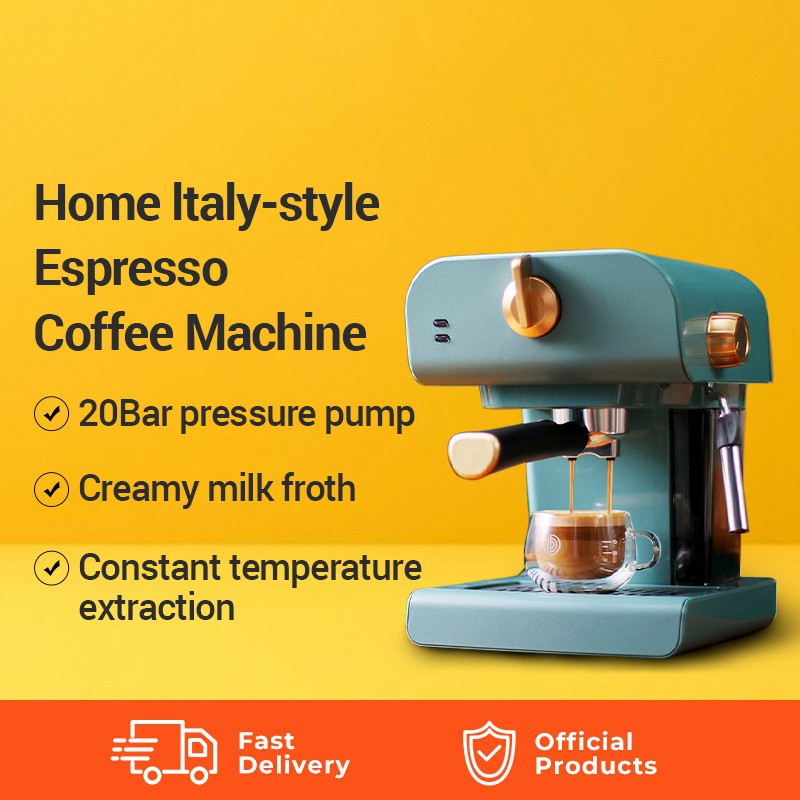 Home Italy-style Espresso Coffee Machine

20Bar pressure pump

Creamy milk froth

Constant temperature extraction

Fast Delivery

Official Products